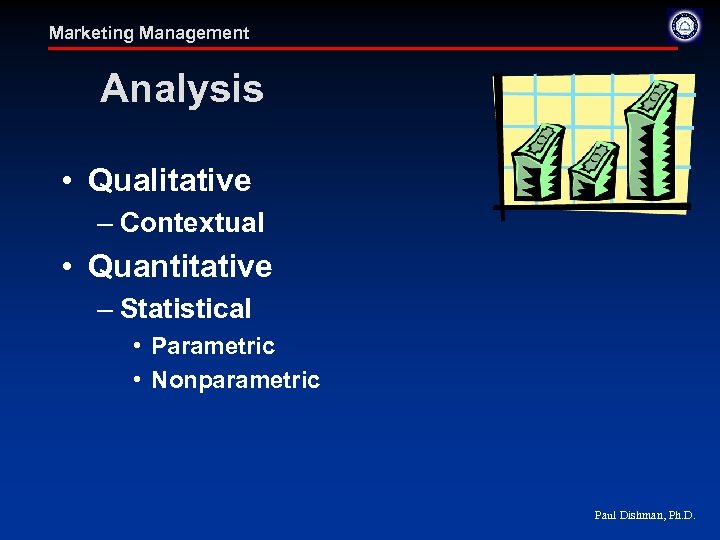 Marketing Management

Analysis

• Qualitative
– Contextual
• Quantitative
– Statistical
• Parametric
• Nonparametric

Paul Dishman, Ph.D.